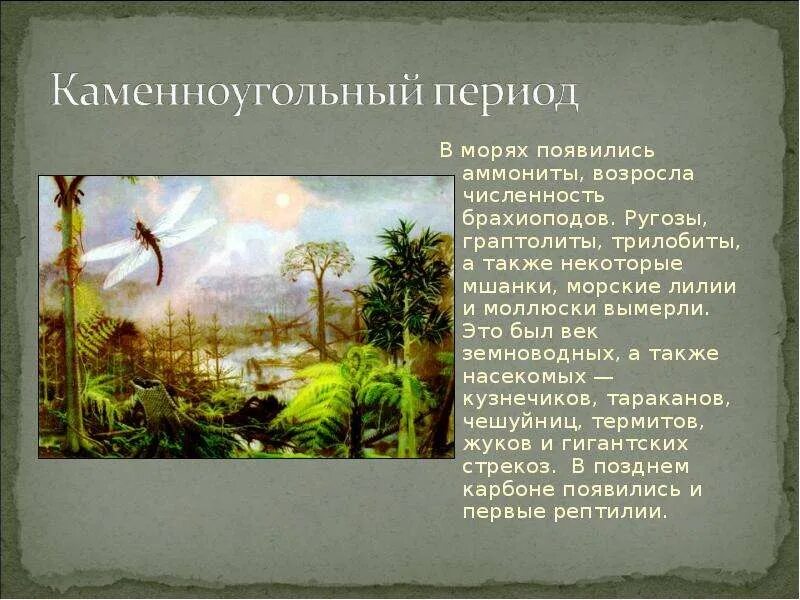 Каменноугольный период

В морях появились аммониты, возросла численность брахиоподов. Ругозы, граптолиты, трилобиты, а также некоторые мшанки, морские лилии и моллюски вымерли. Это был век земноводных, а также насекомых — кузнечиков, тараканов, чешуйниц, термитов, жуков и гигантских стрекоз. В позднем карбоне появились и первые рептилии.